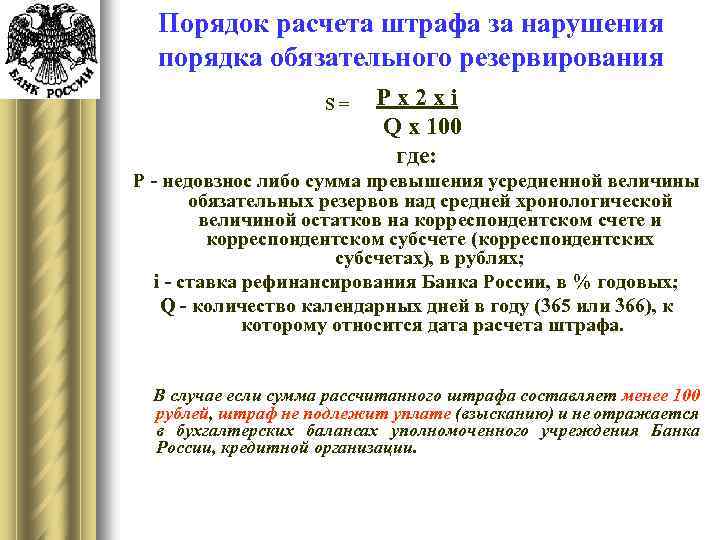 БАНК РОССИИ

Порядок расчета штрафа за нарушения порядка обязательного резервирования

$S = \frac{P \times 2 \times i}{Q \times 100}$

где:

P - недовзнос либо сумма превышения усредненной величины обязательных резервов над средней хронологической величиной остатков на корреспондентском счете и корреспондентском субсчете (корреспондентских субсчетах), в рублях;

i - ставка рефинансирования Банка России, в % годовых;

Q - количество календарных дней в году (365 или 366), к которому относится дата расчета штрафа.

В случае если сумма рассчитанного штрафа составляет менее 100 рублей, штраф не подлежит уплате (взысканию) и не отражается в бухгалтерских балансах уполномоченного учреждения Банка России, кредитной организации.